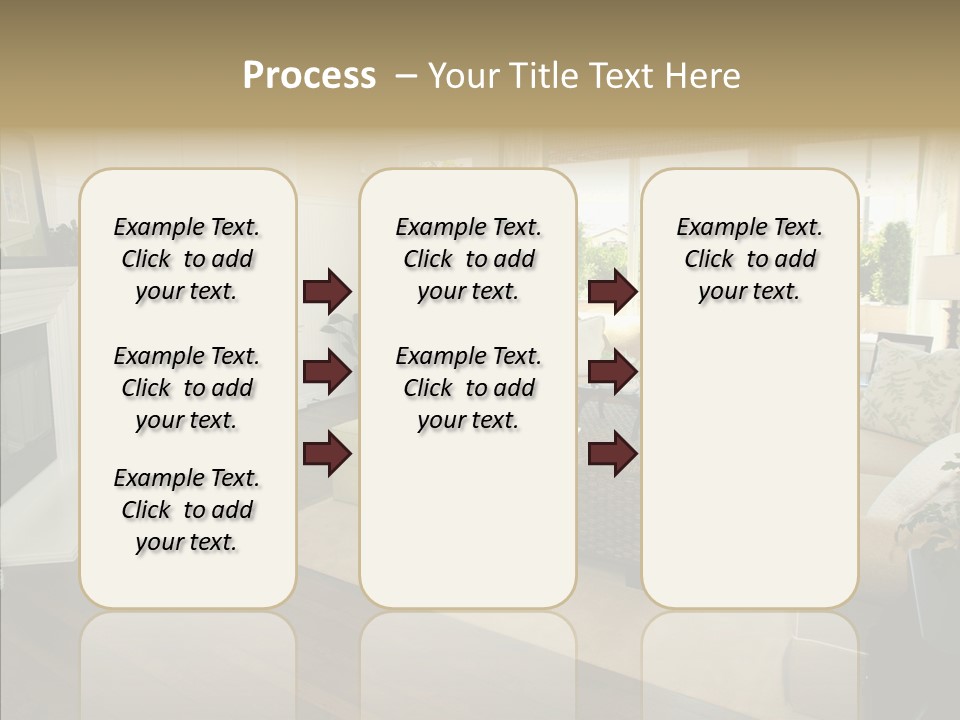 Process – Your Title Text Here

Example Text. Click to add your text.

Example Text. Click to add your text.

Example Text. Click to add your text.

Example Text. Click to add your text.

Example Text. Click to add your text.

Example Text. Click to add your text.